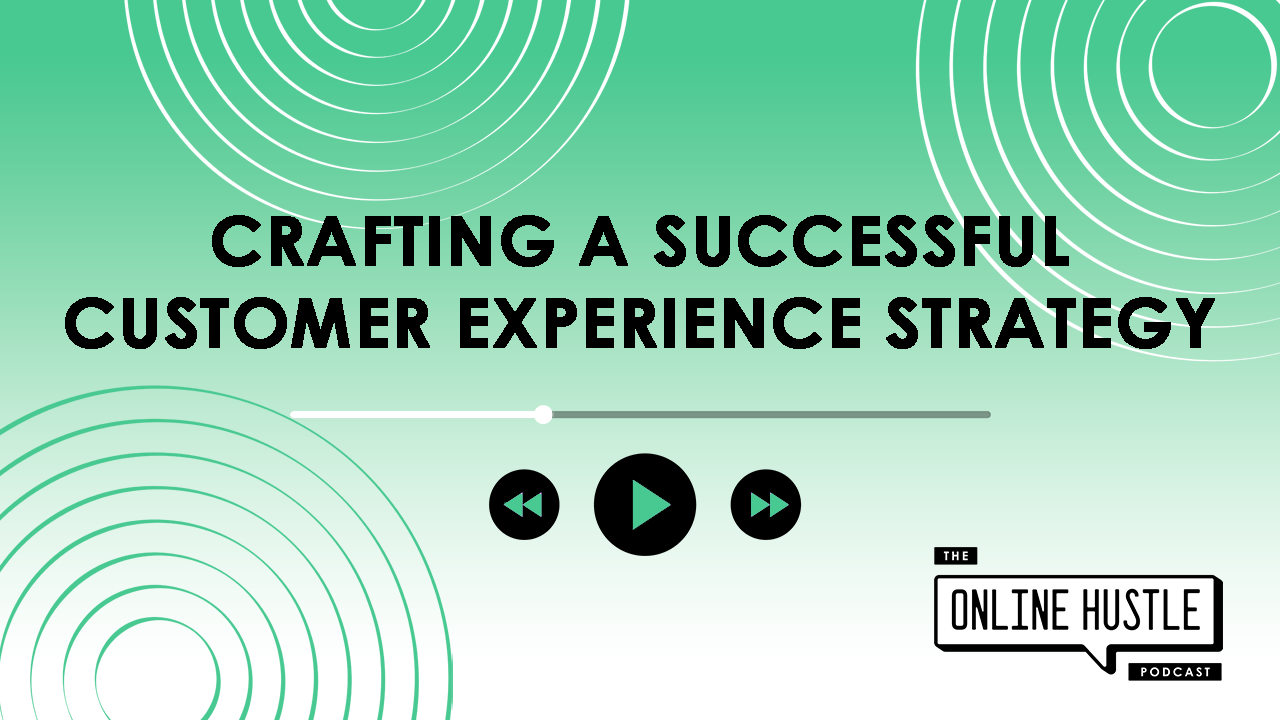 CRAFTING A SUCCESSFUL CUSTOMER EXPERIENCE STRATEGY

THE
ONLINE HUSTLE
PODCAST